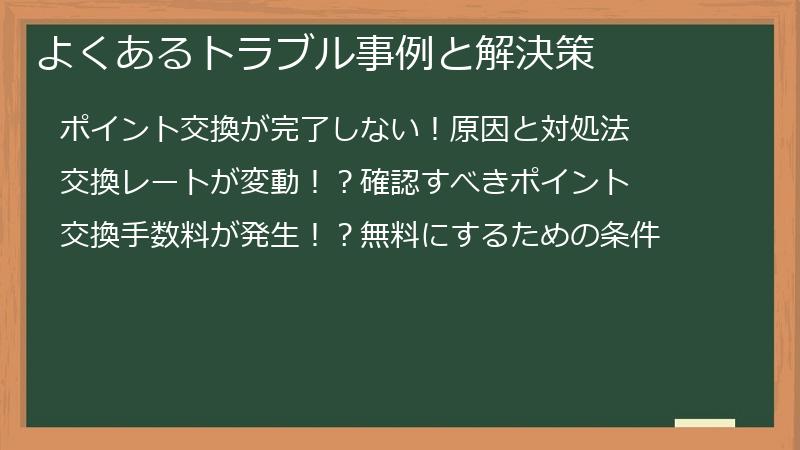 よくあるトラブル事例と解決策

ポイント交換が完了しない！原因と対処法

交換レートが変動！？確認すべきポイント

交換手数料が発生！？無料にするための条件